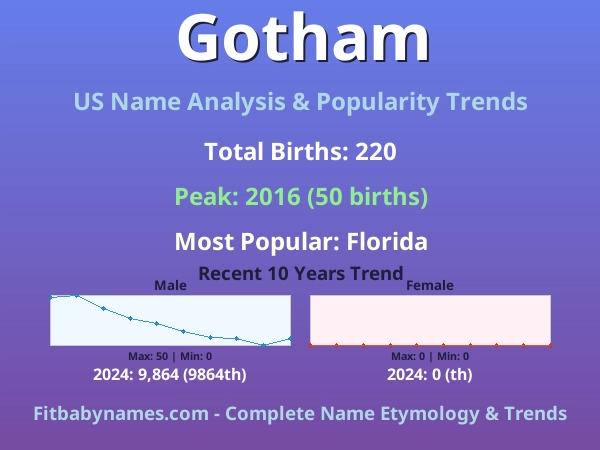 Gotham

US Name Analysis & Popularity Trends

Total Births: 220

Peak: 2016 (50 births)

Most Popular: Florida

Recent 10 Years Trend

Male

Max: 50 | Min: 0

2024: 9,864 (9864th)

Female

Max: 0 | Min: 0

2024: 0 (th)

Fitbabynames.com - Complete Name Etymology & Trends